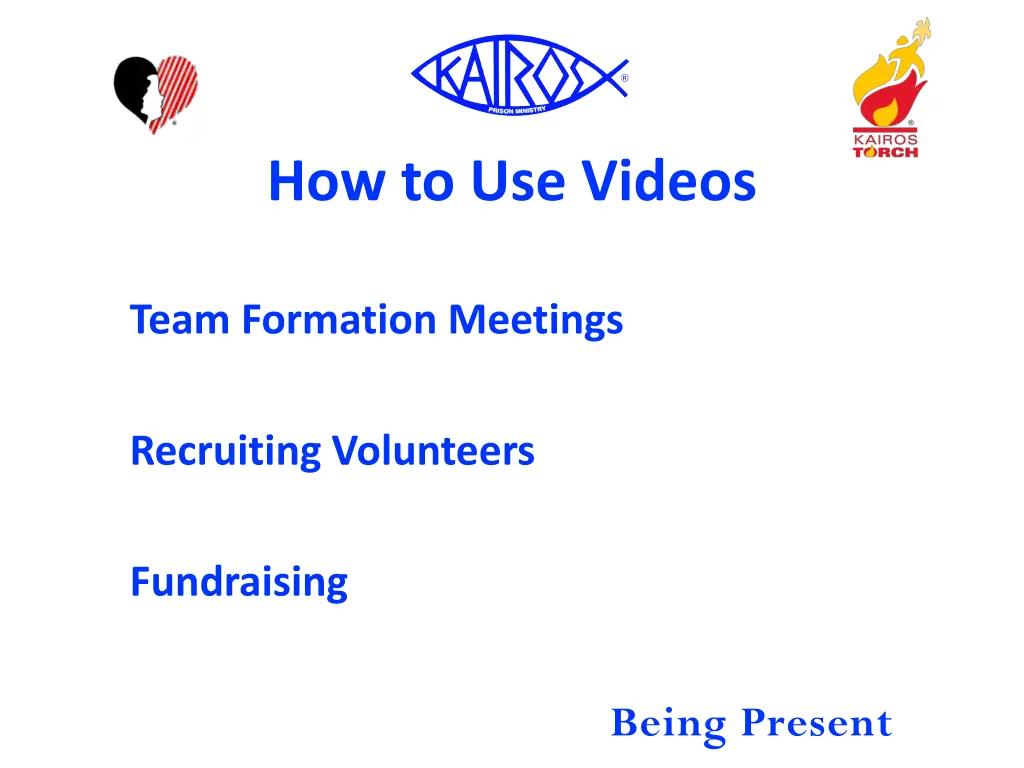 KAIROS
PRISON MINISTRY

KAIROS TORCH

How to Use Videos

Team Formation Meetings

Recruiting Volunteers

Fundraising

Being Present